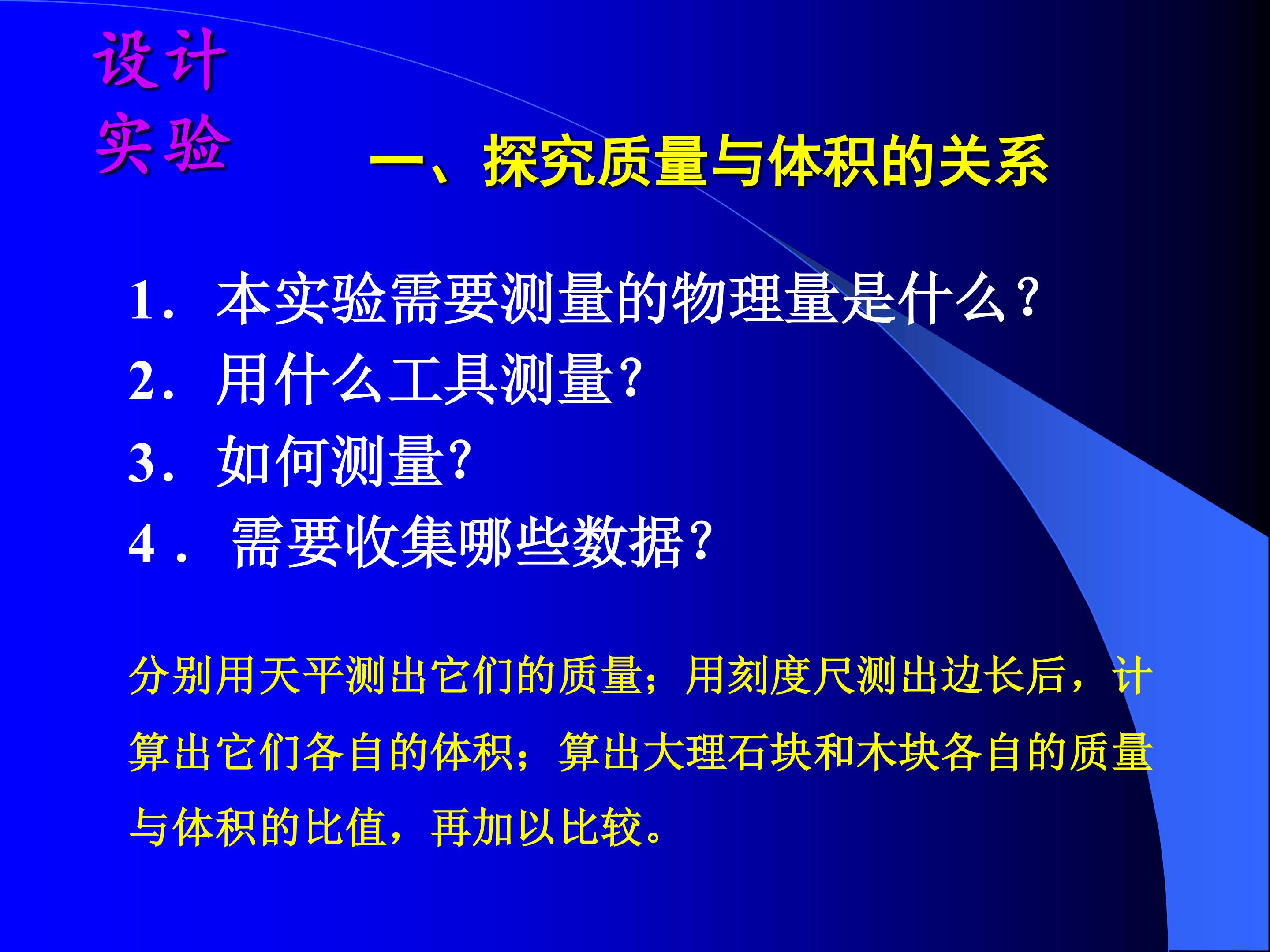 设计
实验

一、探究质量与体积的关系

1．本实验需要测量的物理量是什么？
2．用什么工具测量？
3．如何测量？
4．需要收集哪些数据？

分别用天平测出它们的质量；用刻度尺测出边长后，计算出它们各自的体积；算出大理石块和木块各自的质量与体积的比值，再加以比较。